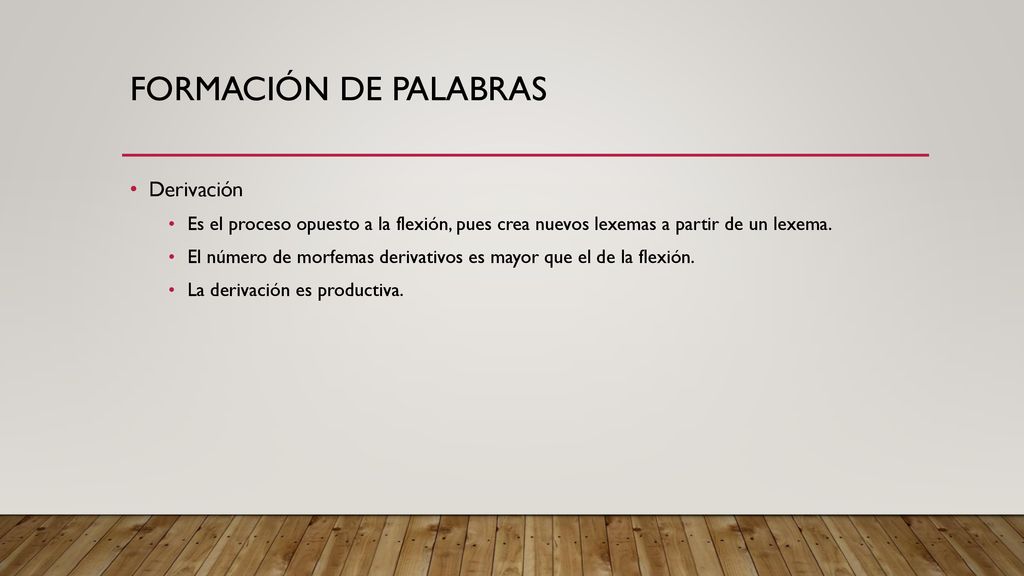 FORMACIÓN DE PALABRAS

• Derivación
• Es el proceso opuesto a la flexión, pues crea nuevos lexemas a partir de un lexema.
• El número de morfemas derivativos es mayor que el de la flexión.
• La derivación es productiva.